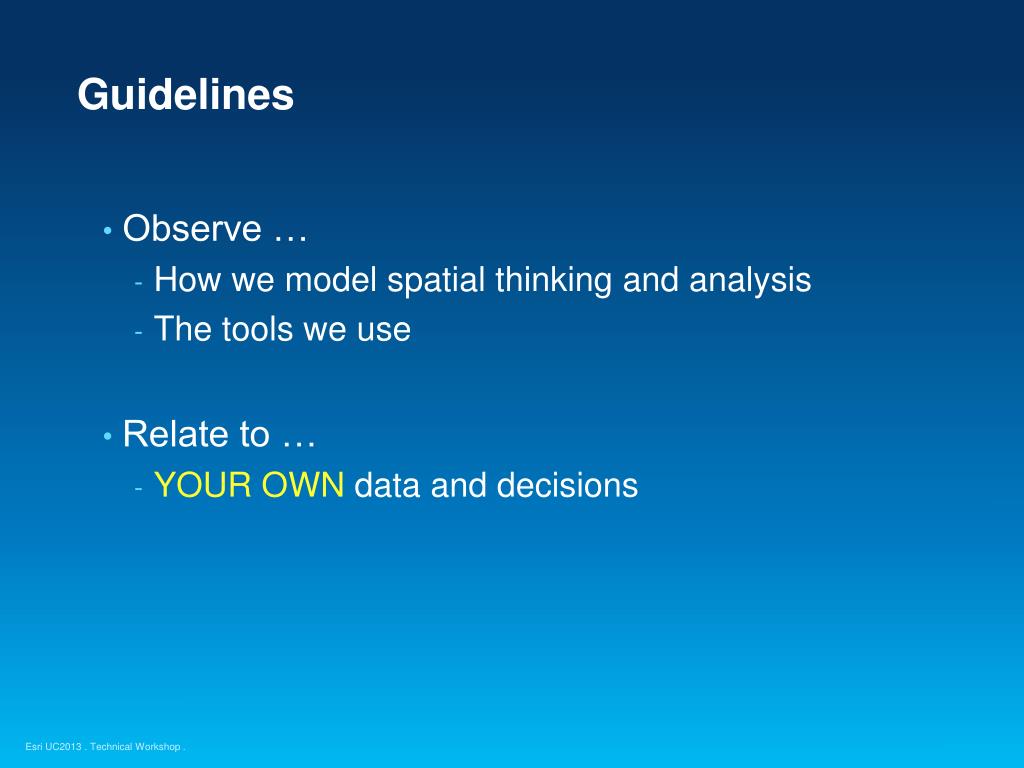 Guidelines

• Observe …
- How we model spatial thinking and analysis
- The tools we use

• Relate to …
- YOUR OWN data and decisions

Esri UC2013 . Technical Workshop .